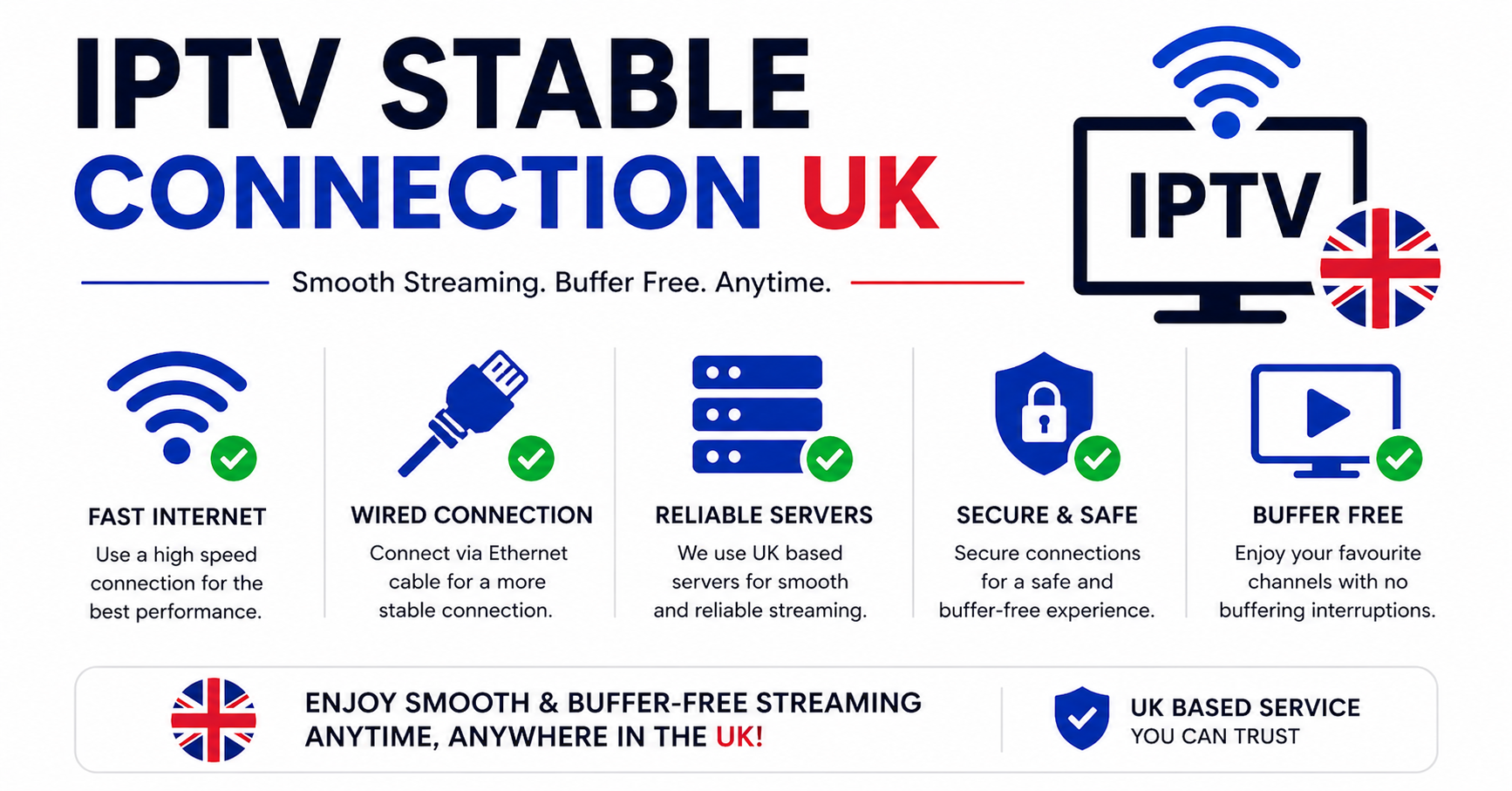 IPTV STABLE
CONNECTION UK

Smooth Streaming. Buffer Free. Anytime.

IPTV

FAST INTERNET
Use a high speed connection for the best performance.

WIRED CONNECTION
Connect via Ethernet cable for a more stable connection.

RELIABLE SERVERS
We use UK based servers for smooth and reliable streaming.

SECURE & SAFE
Secure connections for a safe and buffer-free experience.

BUFFER FREE
Enjoy your favourite channels with no buffering interruptions.

ENJOY SMOOTH & BUFFER-FREE STREAMING ANYTIME, ANYWHERE IN THE UK!

UK BASED SERVICE
YOU CAN TRUST